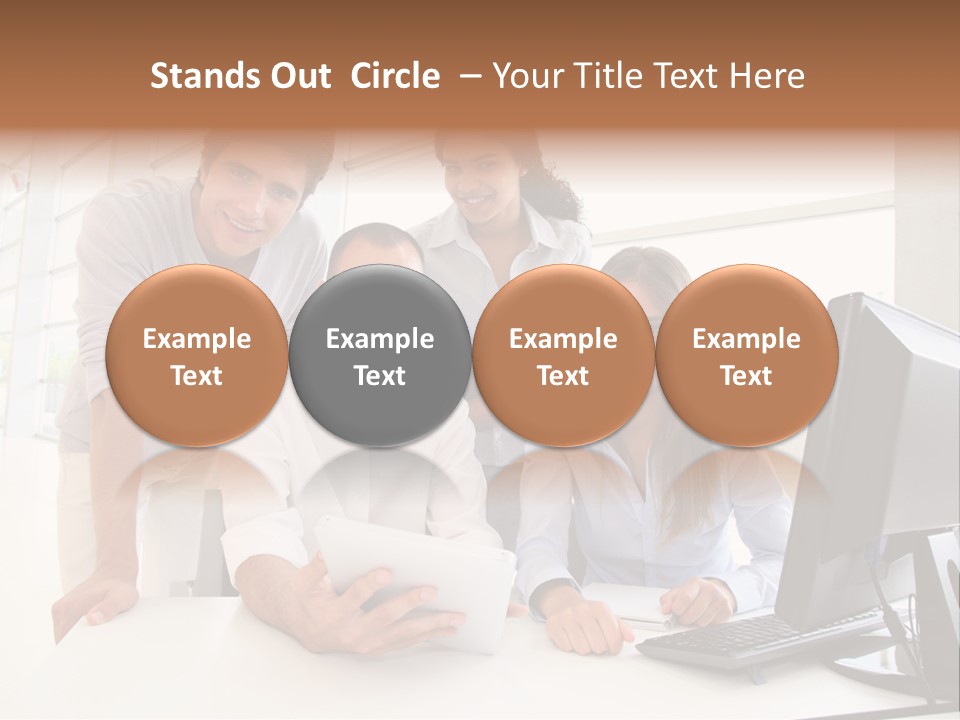 Stands Out Circle – Your Title Text Here

Example Text

Example Text

Example Text

Example Text